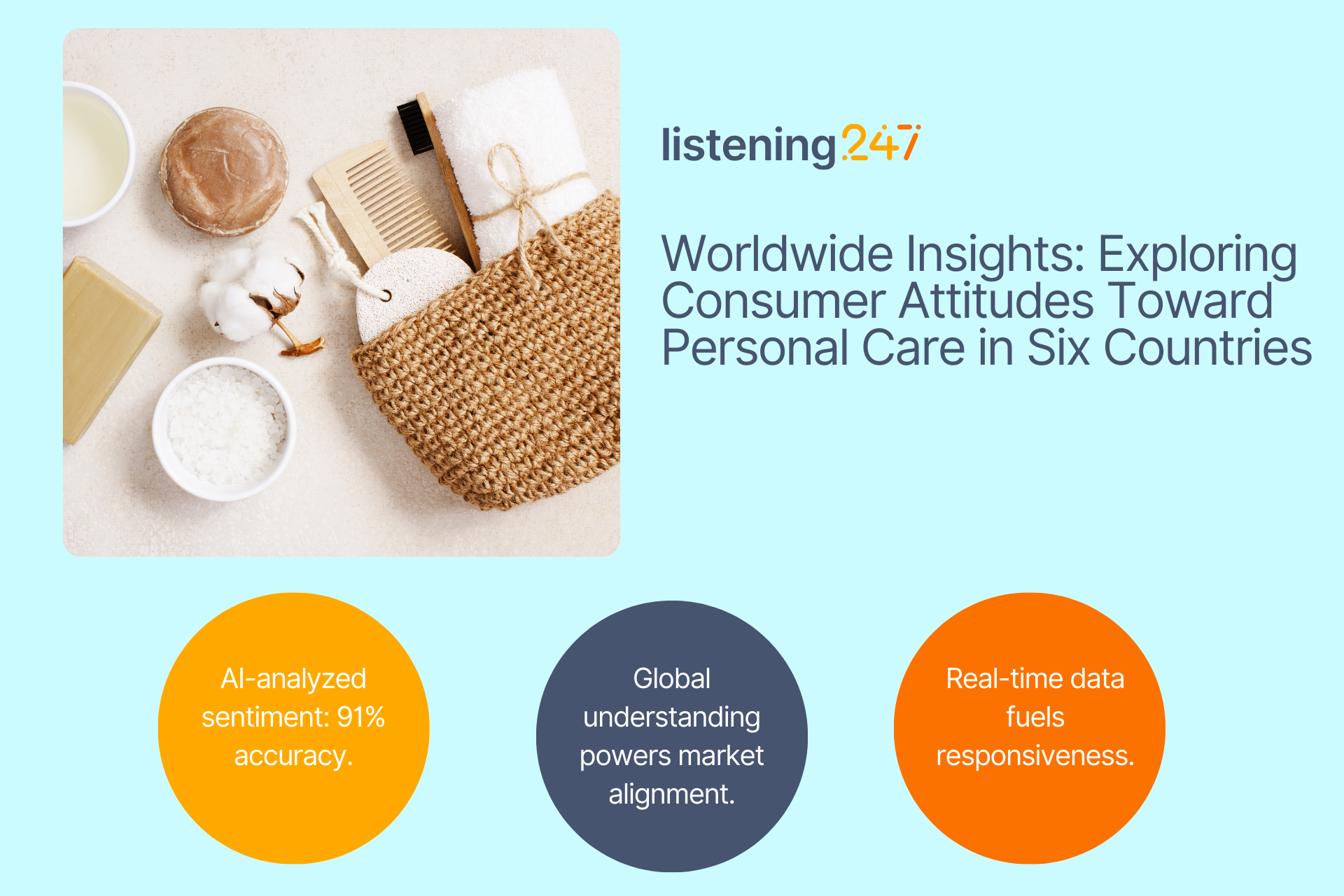 listening247

Worldwide Insights: Exploring Consumer Attitudes Toward Personal Care in Six Countries

AI-analyzed sentiment: 91% accuracy.

Global understanding powers market alignment.

Real-time data fuels responsiveness.